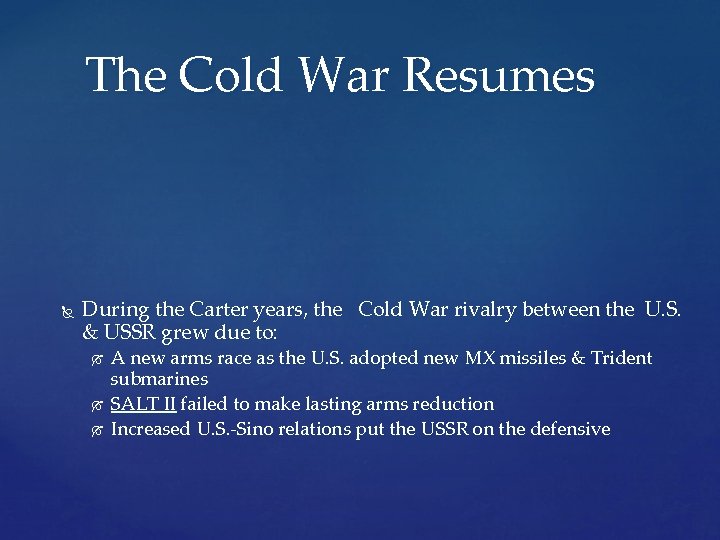 The Cold War Resumes

During the Carter years, the Cold War rivalry between the U.S. & USSR grew due to:

A new arms race as the U.S. adopted new MX missiles & Trident submarines

SALT II failed to make lasting arms reduction

Increased U.S.-Sino relations put the USSR on the defensive